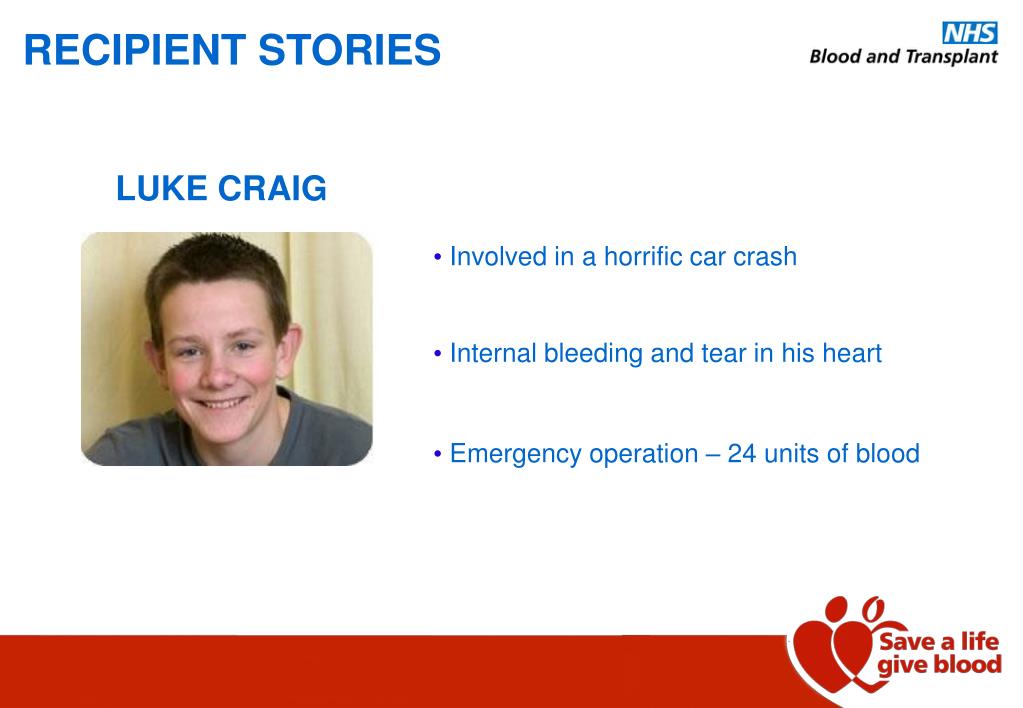 RECIPIENT STORIES

NHS
Blood and Transplant

LUKE CRAIG

• Involved in a horrific car crash

• Internal bleeding and tear in his heart

• Emergency operation – 24 units of blood

Save a life
give blood